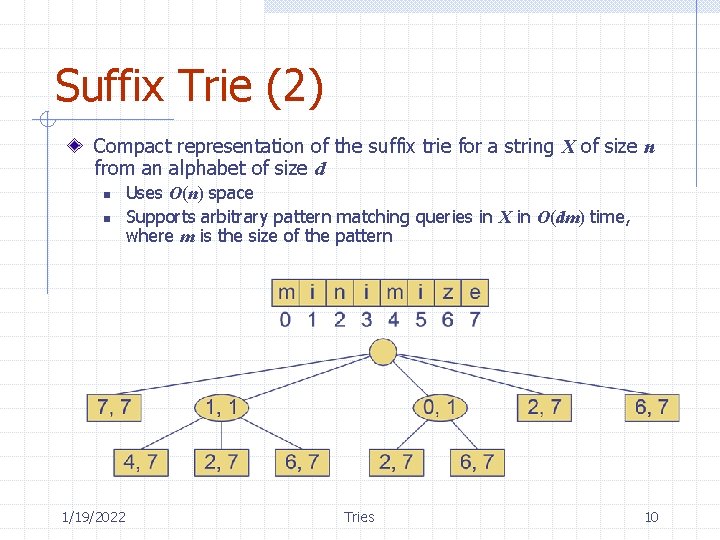 Suffix Trie (2)

Compact representation of the suffix trie for a string $X$ of size $n$ from an alphabet of size $d$

Uses $O(n)$ space

Supports arbitrary pattern matching queries in $X$ in $O(dm)$ time, where $m$ is the size of the pattern

| m | i | n | i | m | i | z | e |
|---|---|---|---|---|---|---|---|
| 0 | 1 | 2 | 3 | 4 | 5 | 6 | 7 |

7, 7
1, 1
0, 1
2, 7
6, 7
4, 7
2, 7
6, 7
2, 7
6, 7

1/19/2022
Tries
10